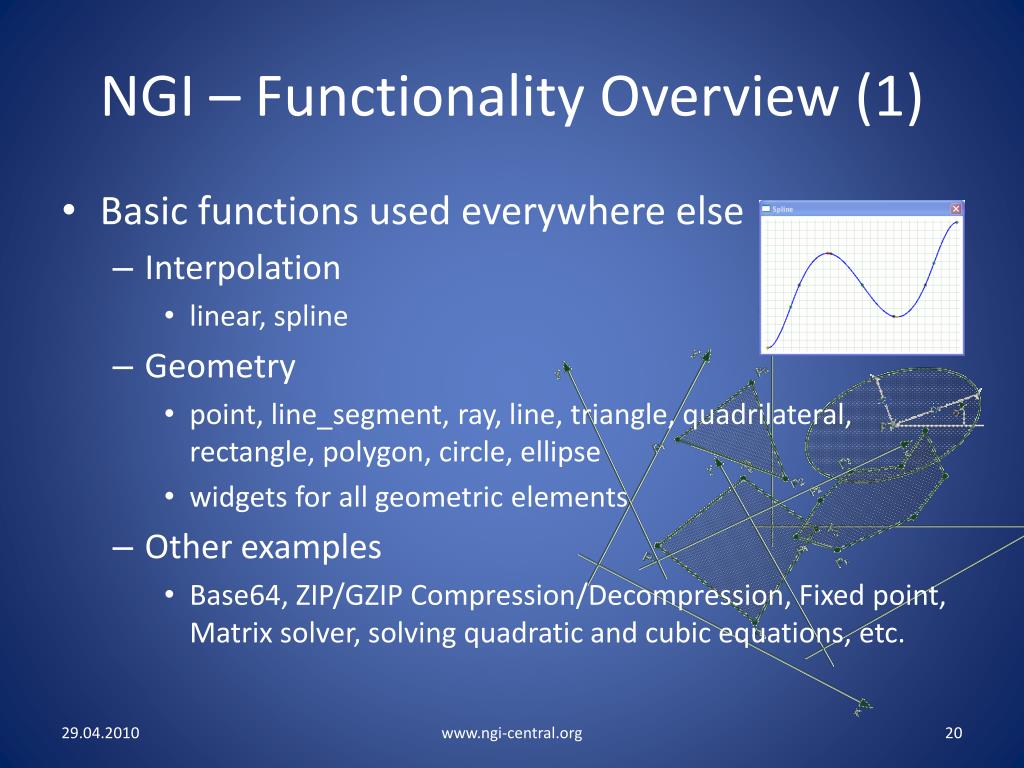 NGI – Functionality Overview (1)

• Basic functions used everywhere else
  – Interpolation
    • linear, spline
  – Geometry
    • point, line_segment, ray, line, triangle, quadrilateral, rectangle, polygon, circle, ellipse
    • widgets for all geometric elements
  – Other examples
    • Base64, ZIP/GZIP Compression/Decompression, Fixed point, Matrix solver, solving quadratic and cubic equations, etc.

Spline

29.04.2010 www.ngi-central.org 20